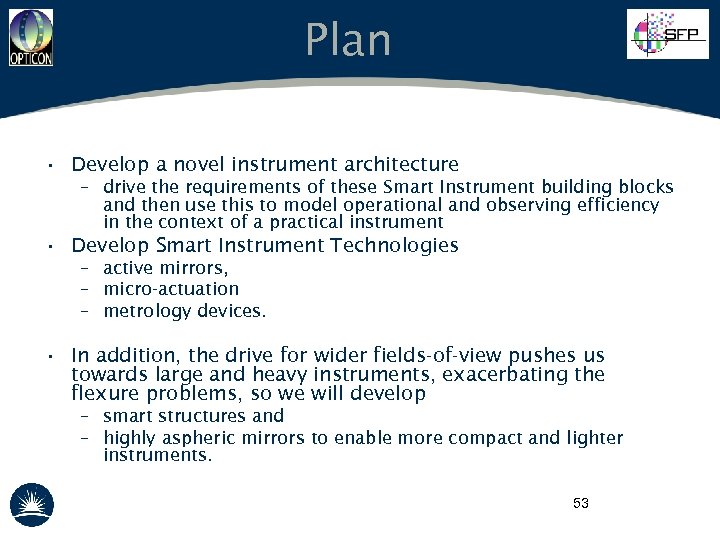 OPTICON

Plan

SFP

• Develop a novel instrument architecture
  – drive the requirements of these Smart Instrument building blocks and then use this to model operational and observing efficiency in the context of a practical instrument
• Develop Smart Instrument Technologies
  – active mirrors,
  – micro-actuation
  – metrology devices.

• In addition, the drive for wider fields-of-view pushes us towards large and heavy instruments, exacerbating the flexure problems, so we will develop
  – smart structures and
  – highly aspheric mirrors to enable more compact and lighter instruments.

53